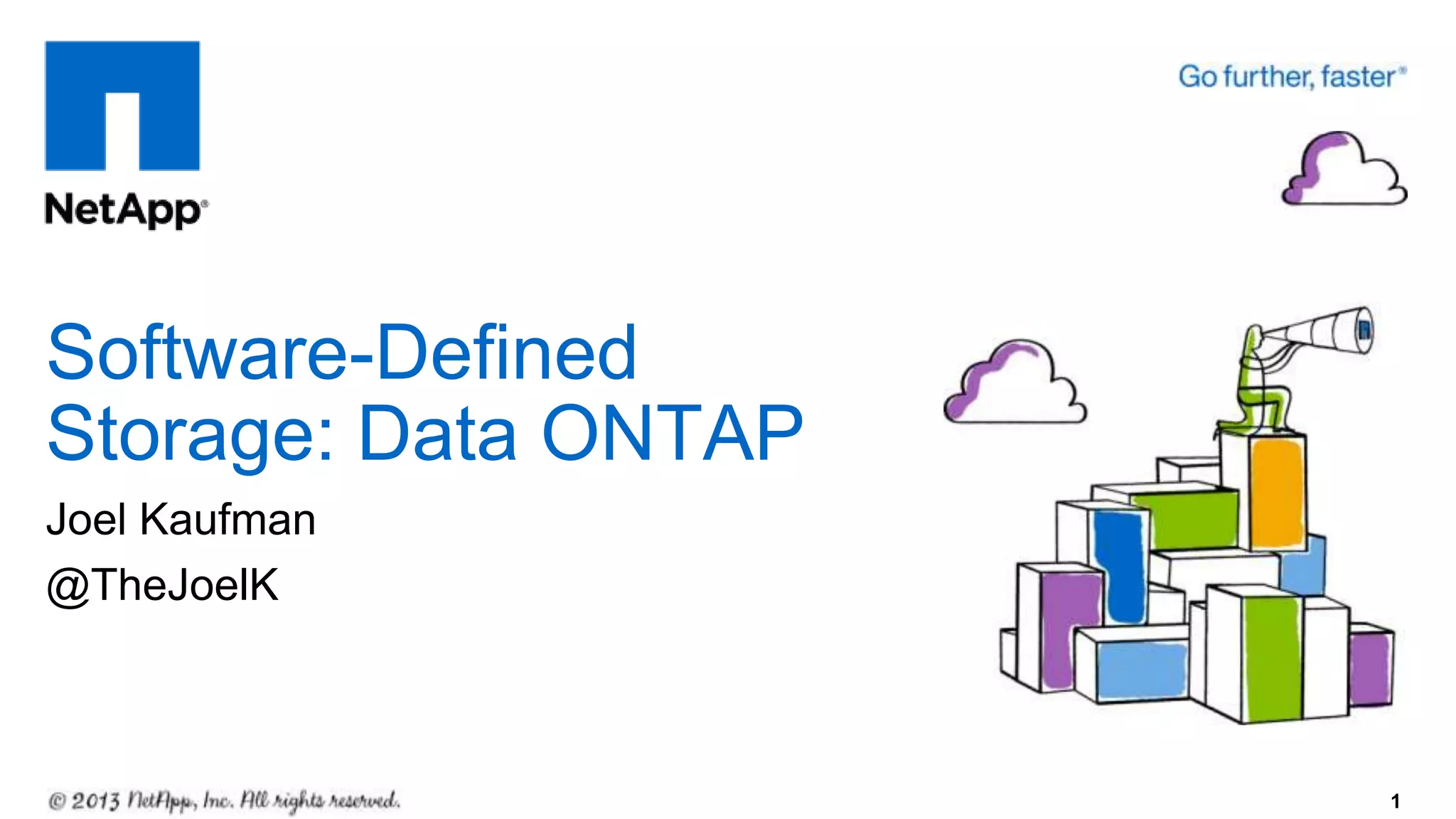 NetApp®

Go further, faster®

Software-Defined Storage: Data ONTAP

Joel Kaufman

@TheJoelK

© 2013 NetApp, Inc. All rights reserved.

1